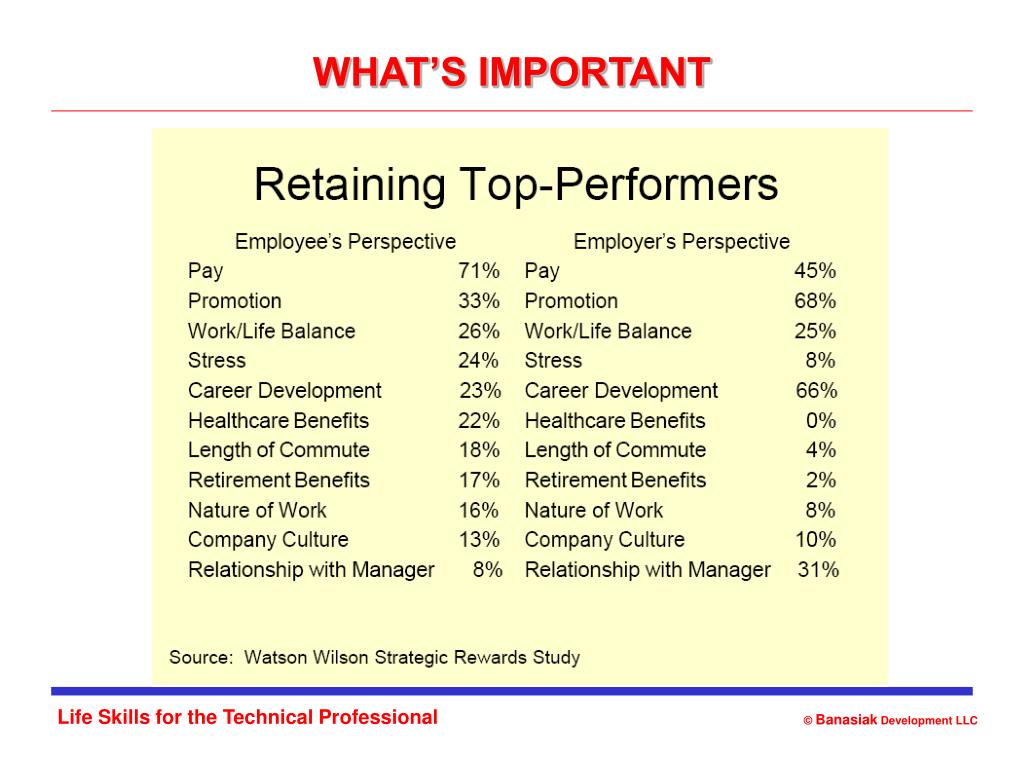 WHAT'S IMPORTANT

Retaining Top-Performers

| Employee's Perspective | | Employer's Perspective | |
|---|---|---|---|
| Pay | 71% | Pay | 45% |
| Promotion | 33% | Promotion | 68% |
| Work/Life Balance | 26% | Work/Life Balance | 25% |
| Stress | 24% | Stress | 8% |
| Career Development | 23% | Career Development | 66% |
| Healthcare Benefits | 22% | Healthcare Benefits | 0% |
| Length of Commute | 18% | Length of Commute | 4% |
| Retirement Benefits | 17% | Retirement Benefits | 2% |
| Nature of Work | 16% | Nature of Work | 8% |
| Company Culture | 13% | Company Culture | 10% |
| Relationship with Manager | 8% | Relationship with Manager | 31% |

Source: Watson Wilson Strategic Rewards Study

Life Skills for the Technical Professional

© Banasiak Development LLC